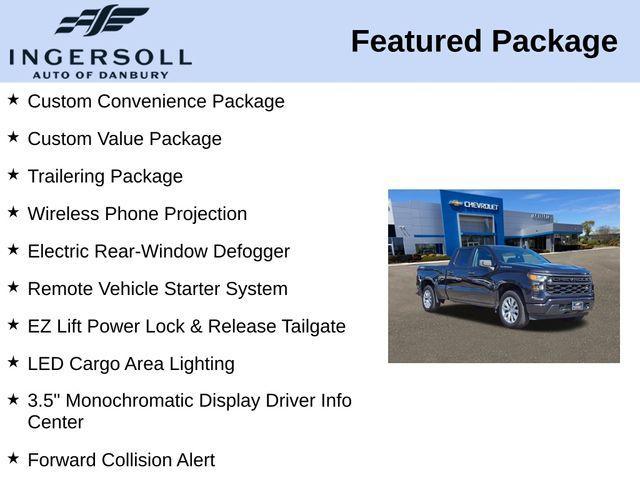 INGERSOLL
AUTO OF DANBURY

Featured Package

★ Custom Convenience Package

★ Custom Value Package

★ Trailering Package

★ Wireless Phone Projection

★ Electric Rear-Window Defogger

★ Remote Vehicle Starter System

★ EZ Lift Power Lock & Release Tailgate

★ LED Cargo Area Lighting

★ 3.5" Monochromatic Display Driver Info Center

★ Forward Collision Alert

CHEVROLET